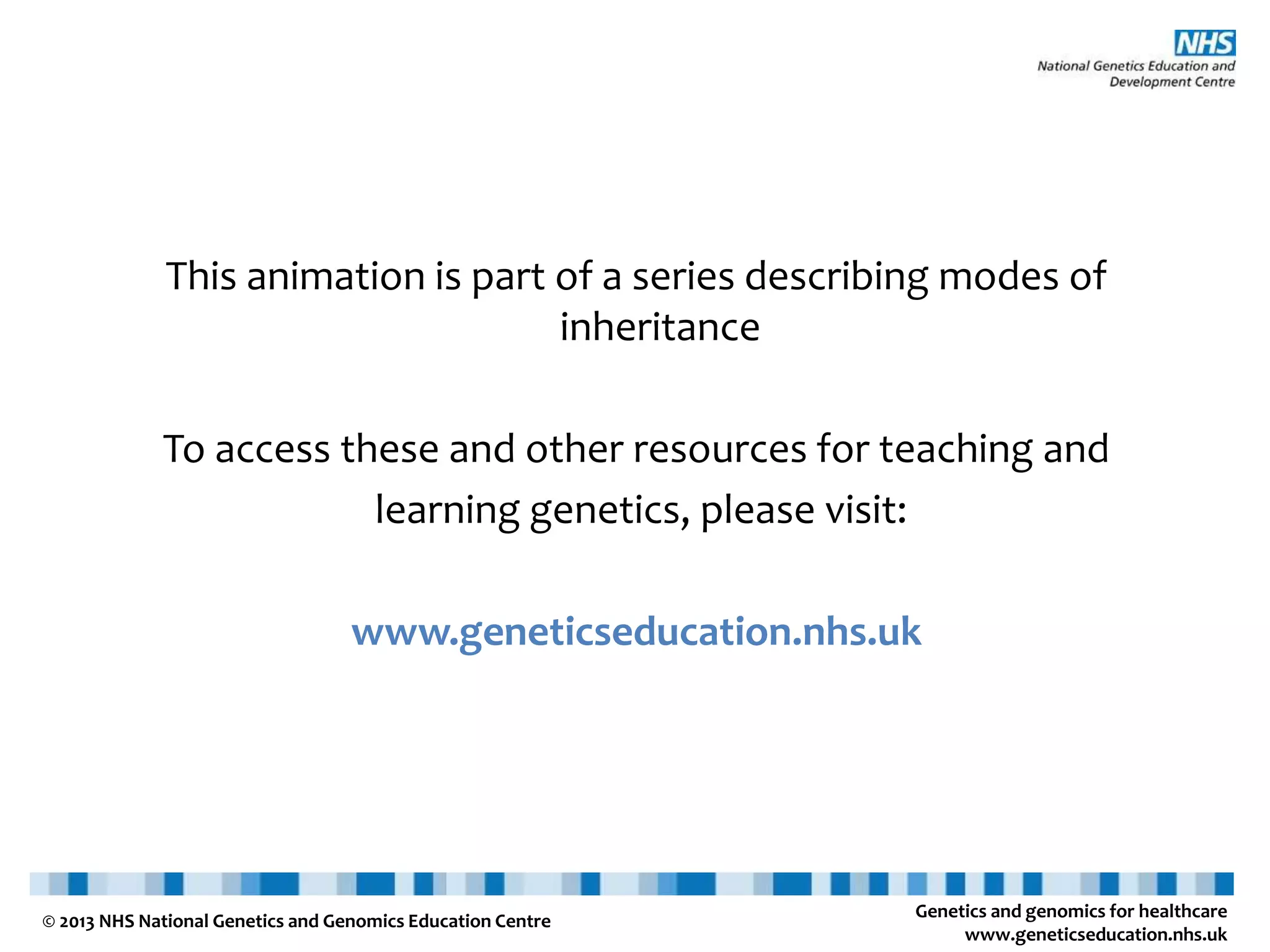 NHS
National Genetics Education and Development Centre

This animation is part of a series describing modes of inheritance

To access these and other resources for teaching and learning genetics, please visit:

www.geneticseducation.nhs.uk

© 2013 NHS National Genetics and Genomics Education Centre

Genetics and genomics for healthcare
www.geneticseducation.nhs.uk